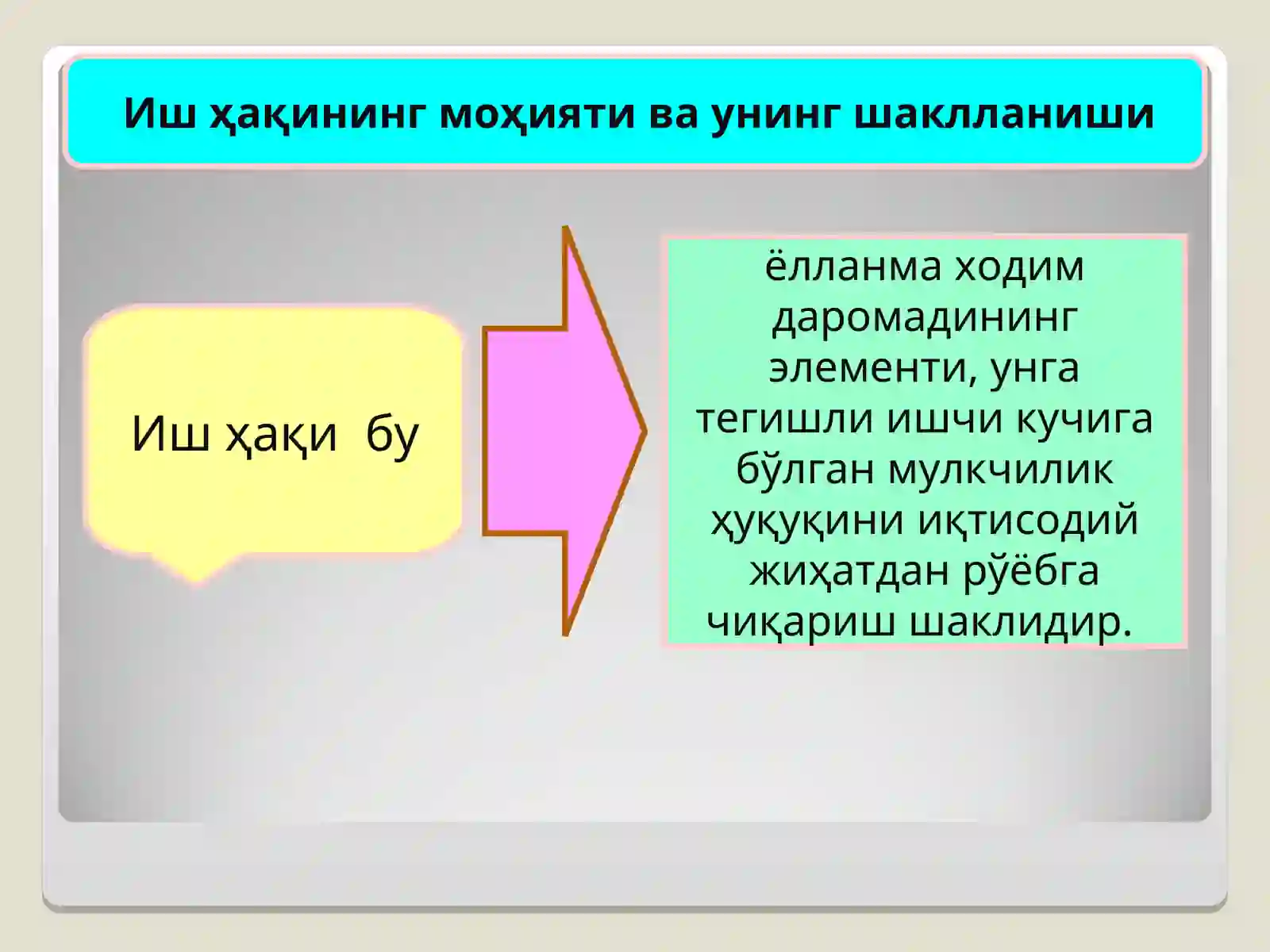 Иш ҳақининг моҳияти ва унинг шаклланиши

Иш ҳақи бу

ёлланма ходим даромадининг элементи, унга тегишли ишчи кучига бўлган мулкчилик ҳуқуқини иқтисодий жиҳатдан рўёбга чиқариш шаклидир.